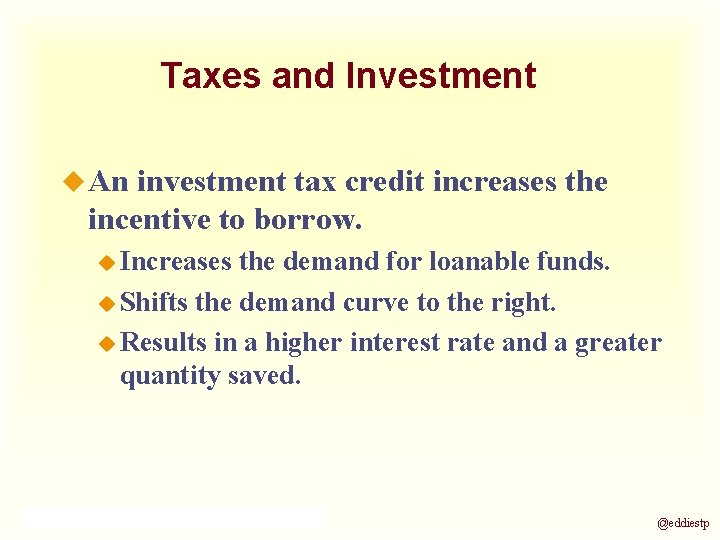 Taxes and Investment

An investment tax credit increases the incentive to borrow.

Increases the demand for loanable funds.

Shifts the demand curve to the right.

Results in a higher interest rate and a greater quantity saved.

@eddiestp